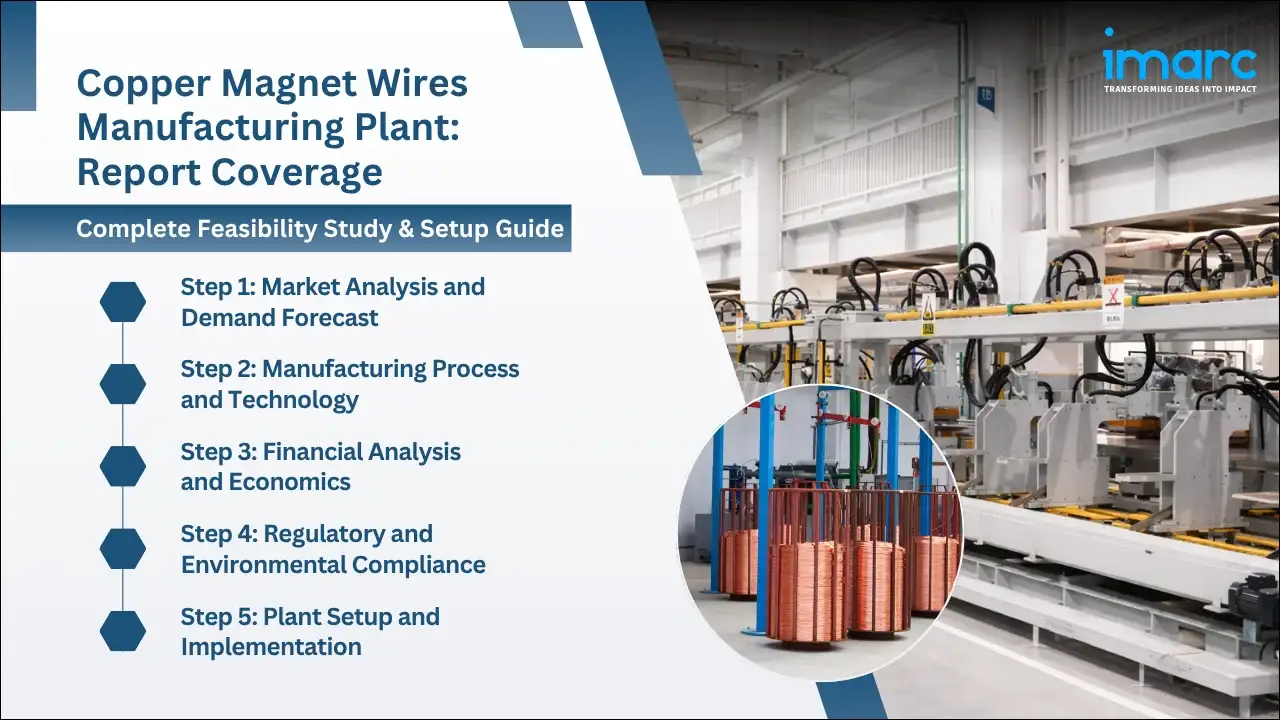 Copper Magnet Wires Manufacturing Plant: Report Coverage

Complete Feasibility Study & Setup Guide

Step 1: Market Analysis and Demand Forecast

Step 2: Manufacturing Process and Technology

Step 3: Financial Analysis and Economics

Step 4: Regulatory and Environmental Compliance

Step 5: Plant Setup and Implementation

imarc
TRANSFORMING IDEAS INTO IMPACT